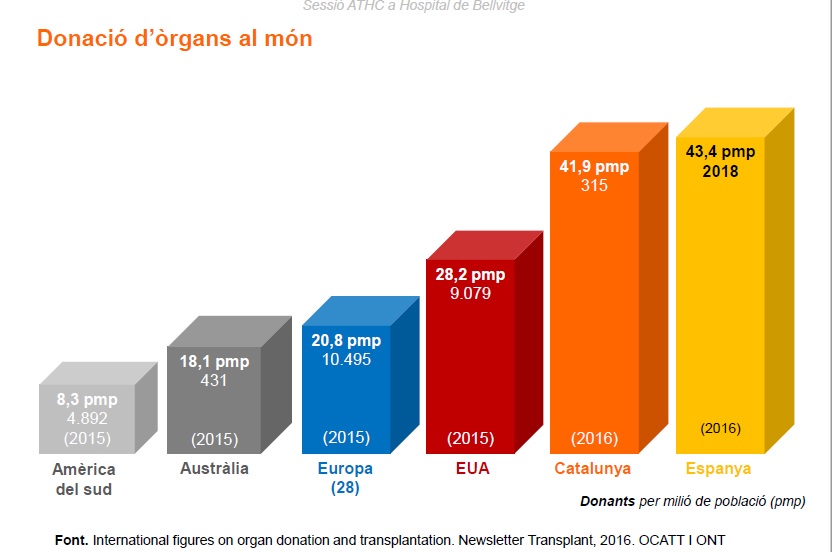 Sessió ATHC a Hospital de Bellvitge

Donació d'òrgans al món

8,3 pmp
4.892
(2015)
Amèrica del sud

18,1 pmp
431
(2015)
Austràlia

20,8 pmp
10.495
(2015)
Europa (28)

28,2 pmp
9.079
(2015)
EUA

41,9 pmp
315
(2016)
Catalunya

43,4 pmp
2018
(2016)
Espanya

Donants per milió de població (pmp)

Font. International figures on organ donation and transplantation. Newsletter Transplant, 2016. OCATT I ONT